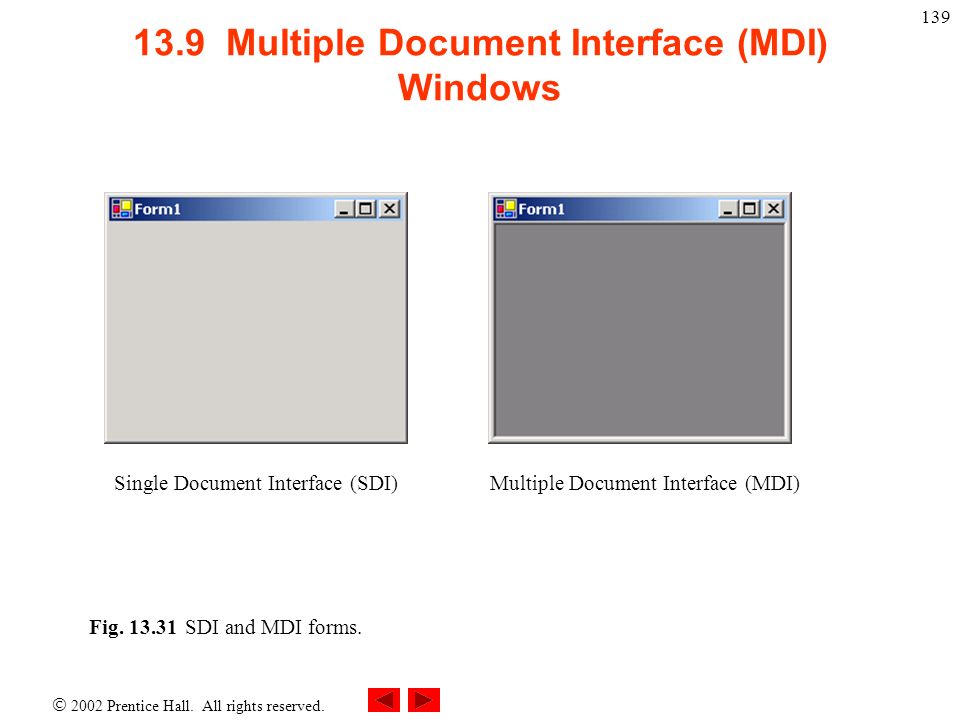 139

13.9 Multiple Document Interface (MDI) Windows

Form1

Form1

Single Document Interface (SDI)

Multiple Document Interface (MDI)

Fig. 13.31 SDI and MDI forms.

© 2002 Prentice Hall. All rights reserved.